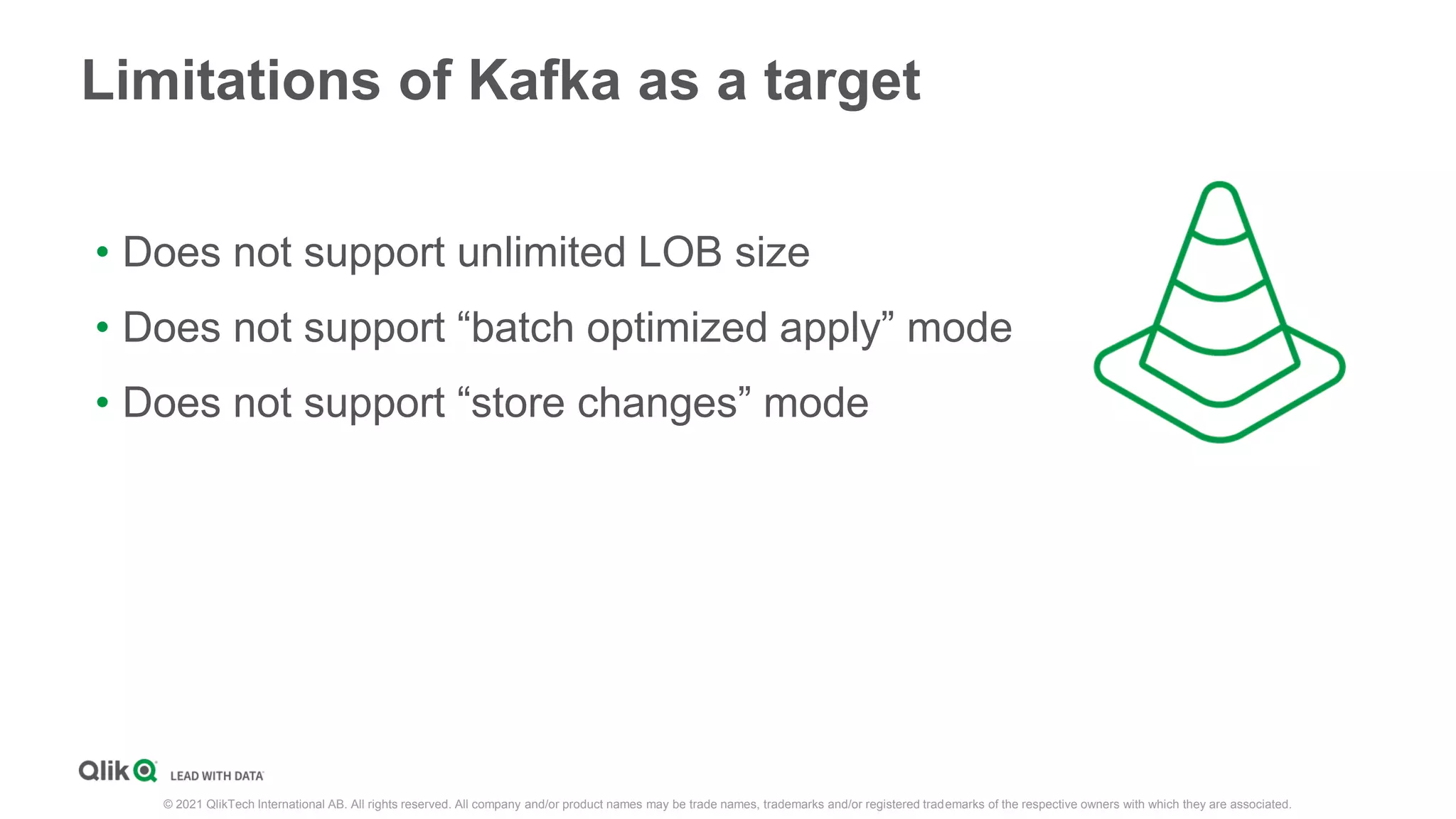 Limitations of Kafka as a target

• Does not support unlimited LOB size
• Does not support “batch optimized apply” mode
• Does not support “store changes” mode

Qlik LEAD WITH DATA

© 2021 QlikTech International AB. All rights reserved. All company and/or product names may be trade names, trademarks and/or registered trademarks of the respective owners with which they are associated.